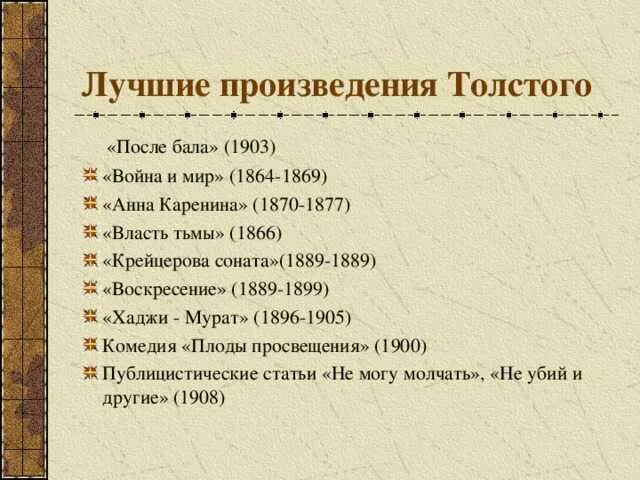 Лучшие произведения Толстого

«После бала» (1903)

«Война и мир» (1864-1869)

«Анна Каренина» (1870-1877)

«Власть тьмы» (1866)

«Крейцерова соната»(1889-1889)

«Воскресение» (1889-1899)

«Хаджи - Мурат» (1896-1905)

Комедия «Плоды просвещения» (1900)

Публицистические статьи «Не могу молчать», «Не убий и другие» (1908)